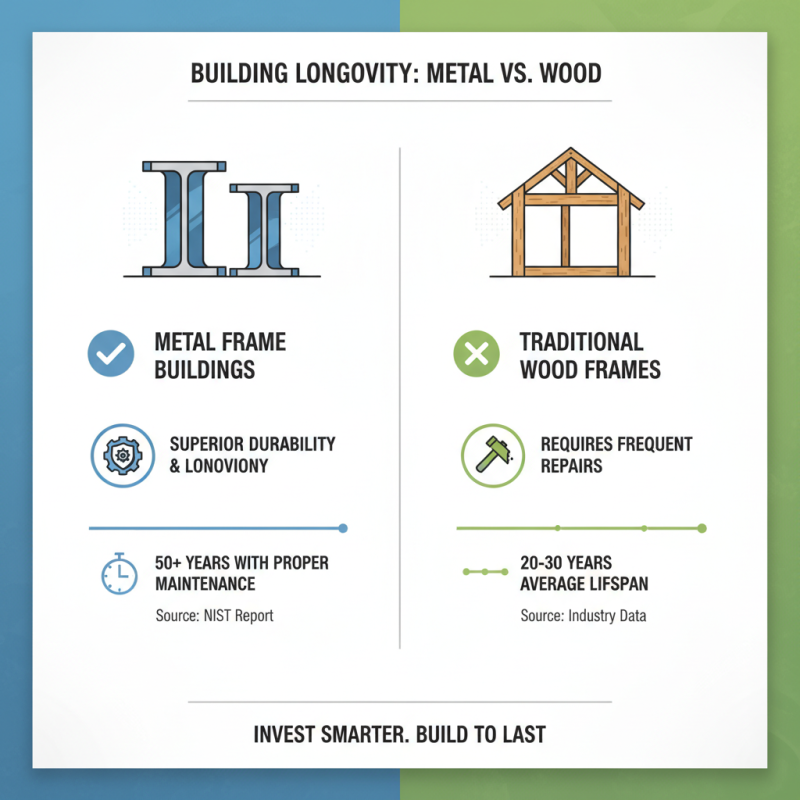 BUILDING LONGOVITY: METAL VS. WOOD

METAL FRAME BUILDINGS

SUPERIOR DURABILITY & LONOVIONY

50+ YEARS WITH PROPER MAINTENANCE

Source: NIST Report

TRADITIONAL WOOD FRAMES

REQUIRES FREQUENT REPAIRS

20-30 YEARS AVERAGE LIFSPAN

Source: Industry Data

INVEST SMARTER. BUILD TO LAST